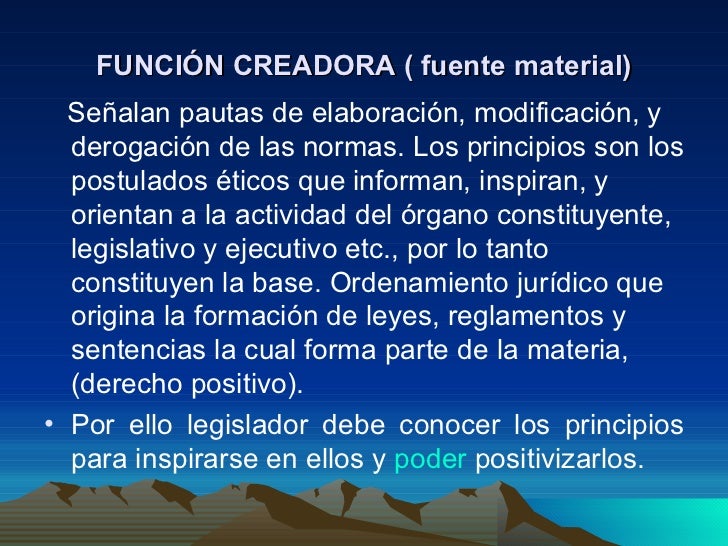 FUNCIÓN CREADORA ( fuente material)

Señalan pautas de elaboración, modificación, y derogación de las normas. Los principios son los postulados éticos que informan, inspiran, y orientan a la actividad del órgano constituyente, legislativo y ejecutivo etc., por lo tanto constituyen la base. Ordenamiento jurídico que origina la formación de leyes, reglamentos y sentencias la cual forma parte de la materia, (derecho positivo).

• Por ello legislador debe conocer los principios para inspirarse en ellos y poder positivizarlos.